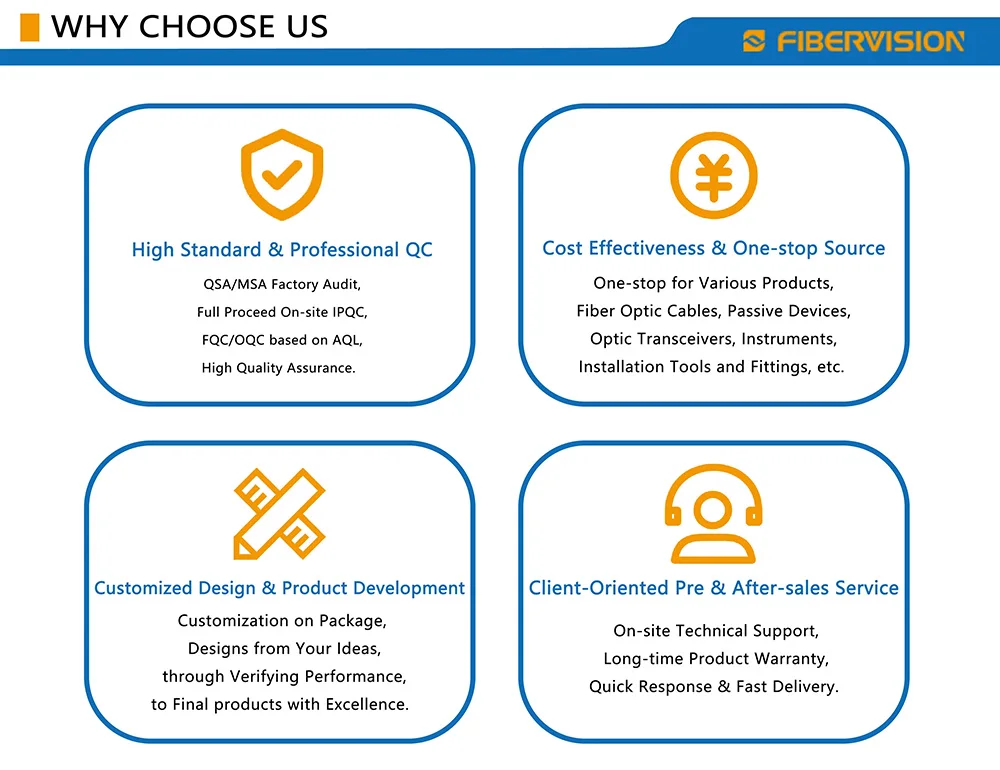 WHY CHOOSE US

FIBERVISION

High Standard & Professional QC

QSA/MSA Factory Audit,
Full Proceed On-site IPQC,
FQC/OQC based on AQL,
High Quality Assurance.

Cost Effectiveness & One-stop Source

One-stop for Various Products,
Fiber Optic Cables, Passive Devices,
Optic Transceivers, Instruments,
Installation Tools and Fittings, etc.

Customized Design & Product Development

Customization on Package,
Designs from Your Ideas,
through Verifying Performance,
to Final products with Excellence.

Client-Oriented Pre & After-sales Service

On-site Technical Support,
Long-time Product Warranty,
Quick Response & Fast Delivery.